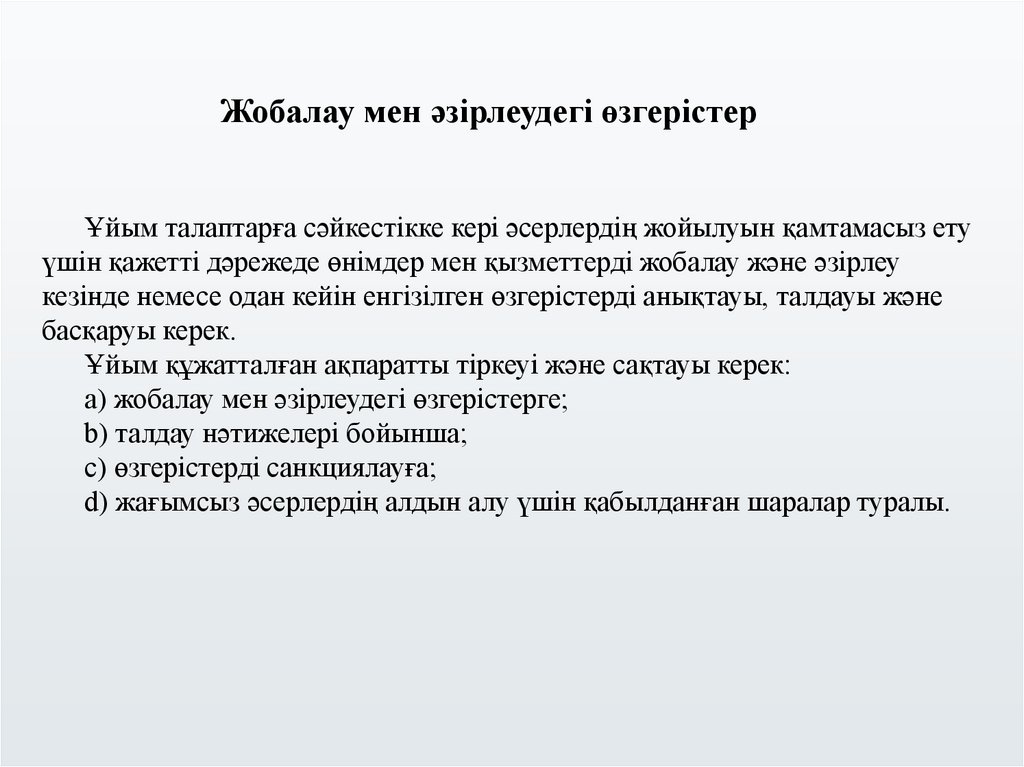 Жобалау мен әзірлеудегі өзгерістер

Ұйым талаптарға сәйкестікке кері әсерлердің жойылуын қамтамасыз ету үшін қажетті дәрежеде өнімдер мен қызметтерді жобалау және әзірлеу кезінде немесе одан кейін енгізілген өзгерістерді анықтауы, талдауы және басқаруы керек.

Ұйым құжатталған ақпаратты тіркеуі және сақтауы керек:
a) жобалау мен әзірлеудегі өзгерістерге;
b) талдау нәтижелері бойынша;
c) өзгерістерді санкциялауға;
d) жағымсыз әсерлердің алдын алу үшін қабылданған шаралар туралы.